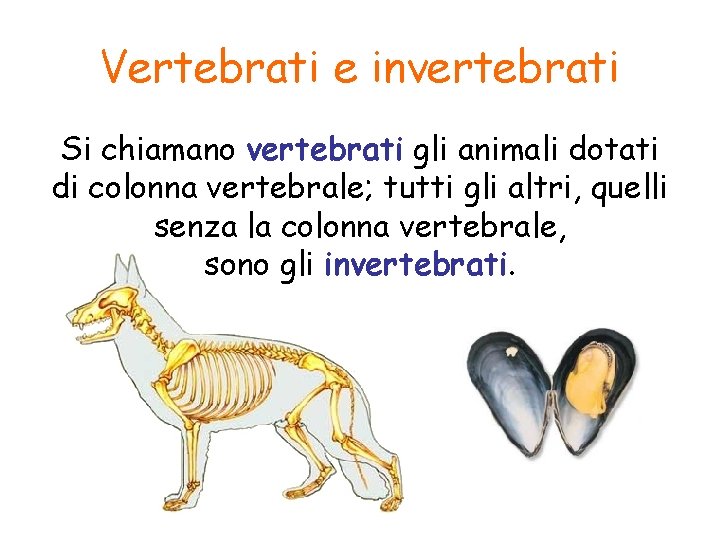 Vertebrati e invertebrati

Si chiamano vertebrati gli animali dotati di colonna vertebrale; tutti gli altri, quelli senza la colonna vertebrale, sono gli invertebrati.